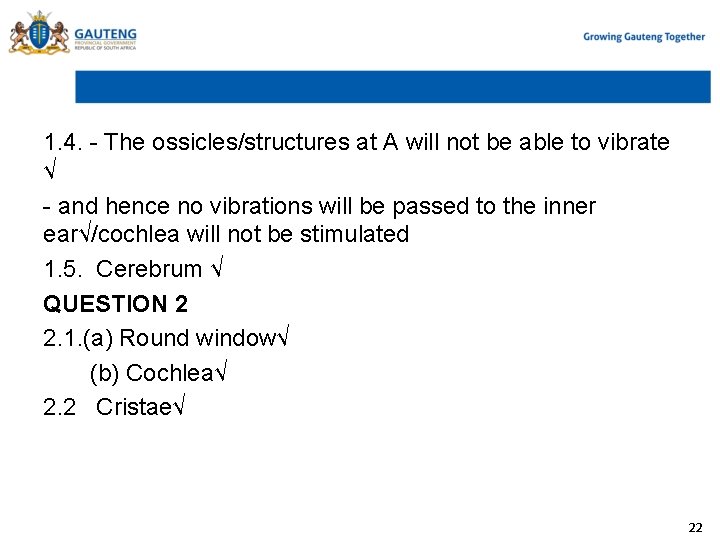 GAUTENG
PROVINCIAL GOVERNMENT
REPUBLIC OF SOUTH AFRICA

Growing Gauteng Together

1.4. - The ossicles/structures at A will not be able to vibrate √

- and hence no vibrations will be passed to the inner ear√/cochlea will not be stimulated

1.5. Cerebrum √

QUESTION 2

2.1.(a) Round window√

(b) Cochlea√

2.2 Cristae√

22